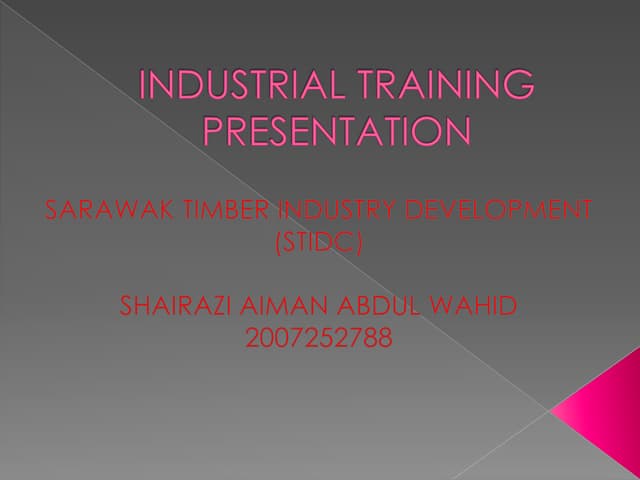 INDUSTRIAL TRAINING PRESENTATION

SARAWAK TIMBER INDUSTRY DEVELOPMENT (STIDC)

SHAIRAZI AIMAN ABDUL WAHID
2007252788